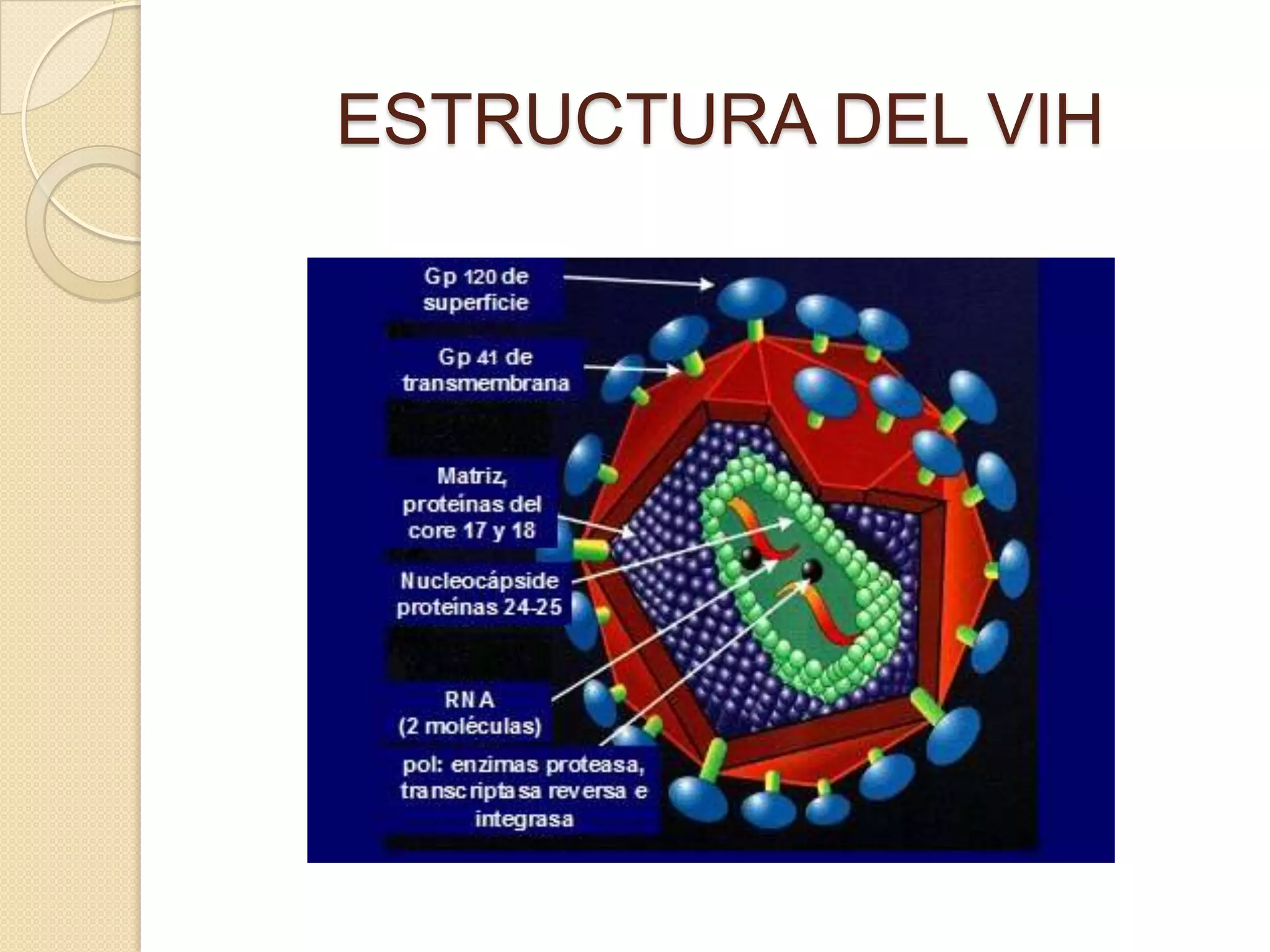 ESTRUCTURA DEL VIH

Gp 120 de superficie

Gp 41 de transmembrana

Matriz, proteínas del core 17 y 18

Nucleocápside proteínas 24-25

RNA (2 moléculas)

pol: enzimas proteasa, transcriptasa reversa e integrasa